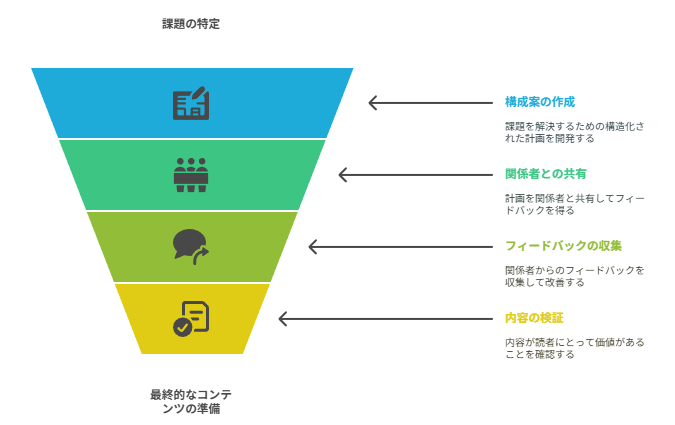 課題の特定

構成案の作成

課題を解決するための構造化された計画を開発する

関係者との共有

計画を関係者と共有してフィードバックを得る

フィードバックの収集

関係者からのフィードバックを収集して改善する

内容の検証

内容が読者にとって価値があることを確認する

最終的なコンテンツの準備